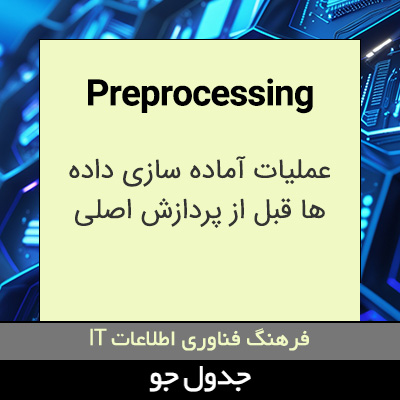 Preprocessing

عملیات آماده سازی داده ها قبل از پردازش اصلی

فرهنگ فناوری اطلاعات IT

جدول جو